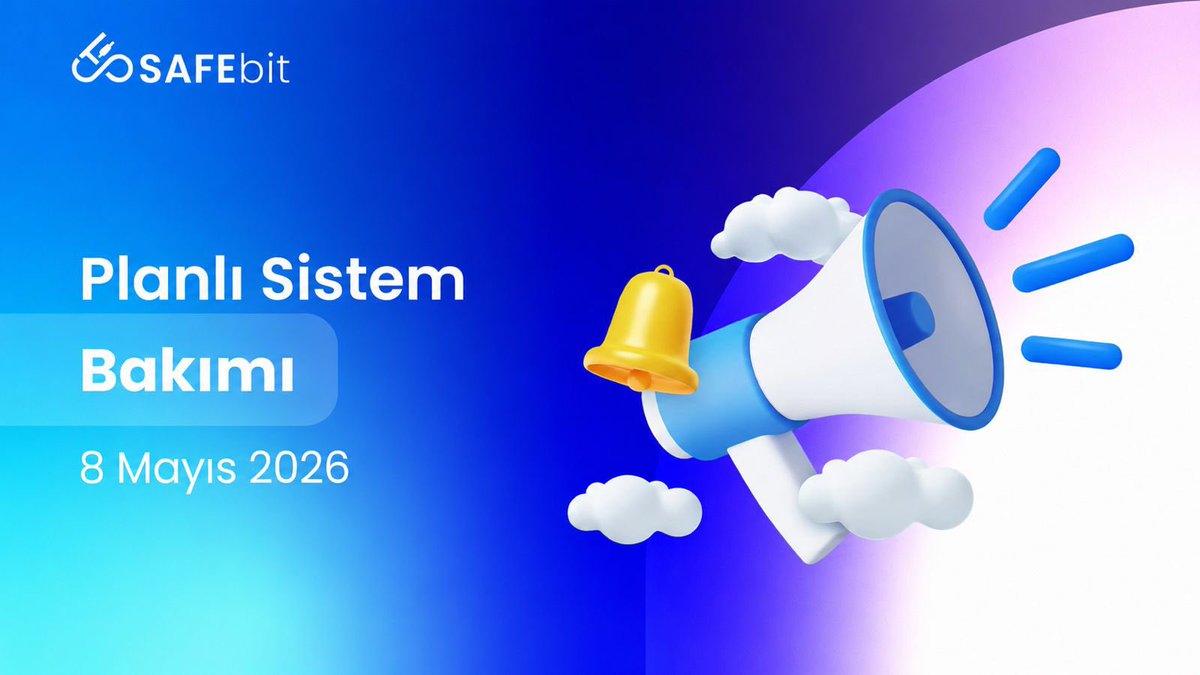 SAFEbit

Planlı Sistem

Bakımı

8 Mayıs 2026